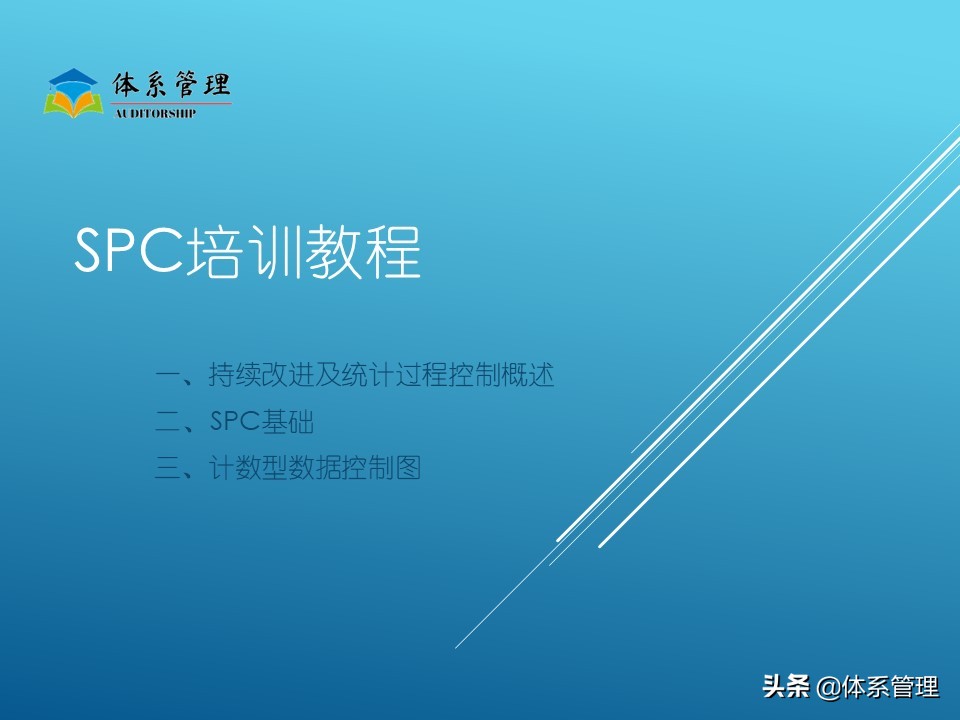 体系管理
AUDITORSHIP

SPC培训教程

一、持续改进及统计过程控制概述
二、SPC基础
三、计数型数据控制图

头条 @体系管理